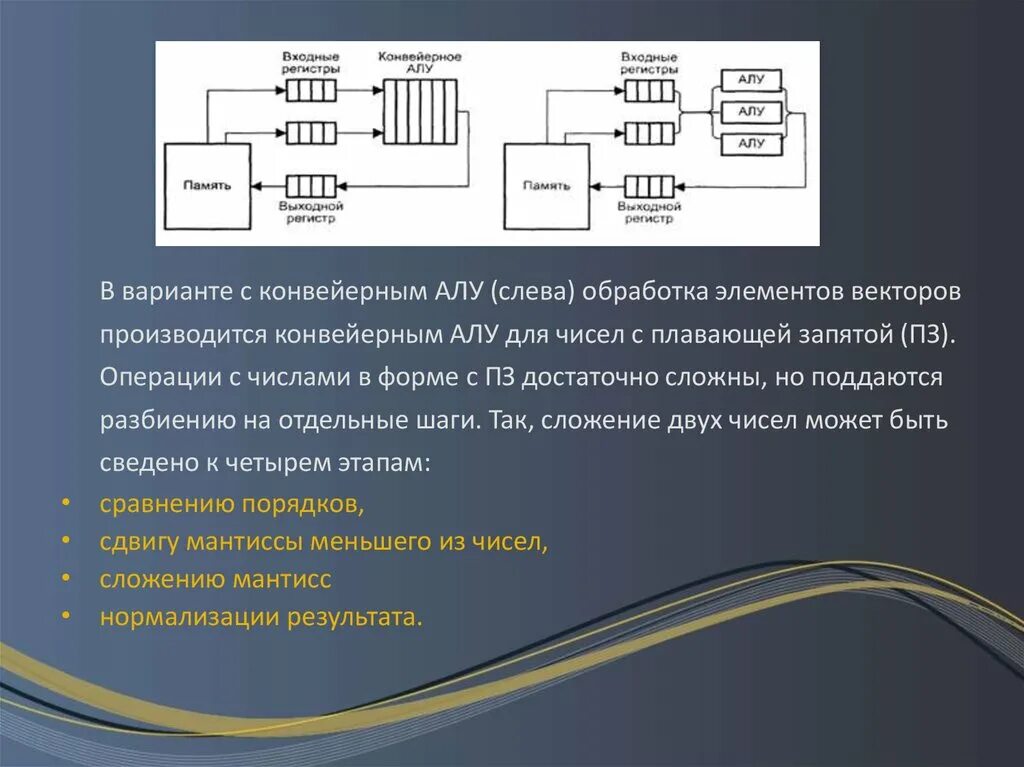 Входные регистры

Конвейерное АЛУ

Память

Выходной регистр

Входные регистры

АЛУ

АЛУ

АЛУ

Память

Выходной регистр

В варианте с конвейерным АЛУ (слева) обработка элементов векторов производится конвейерным АЛУ для чисел с плавающей запятой (ПЗ). Операции с числами в форме с ПЗ достаточно сложны, но поддаются разбиению на отдельные шаги. Так, сложение двух чисел может быть сведено к четырем этапам:

• сравнению порядков,
• сдвигу мантиссы меньшего из чисел,
• сложению мантисс
• нормализации результата.